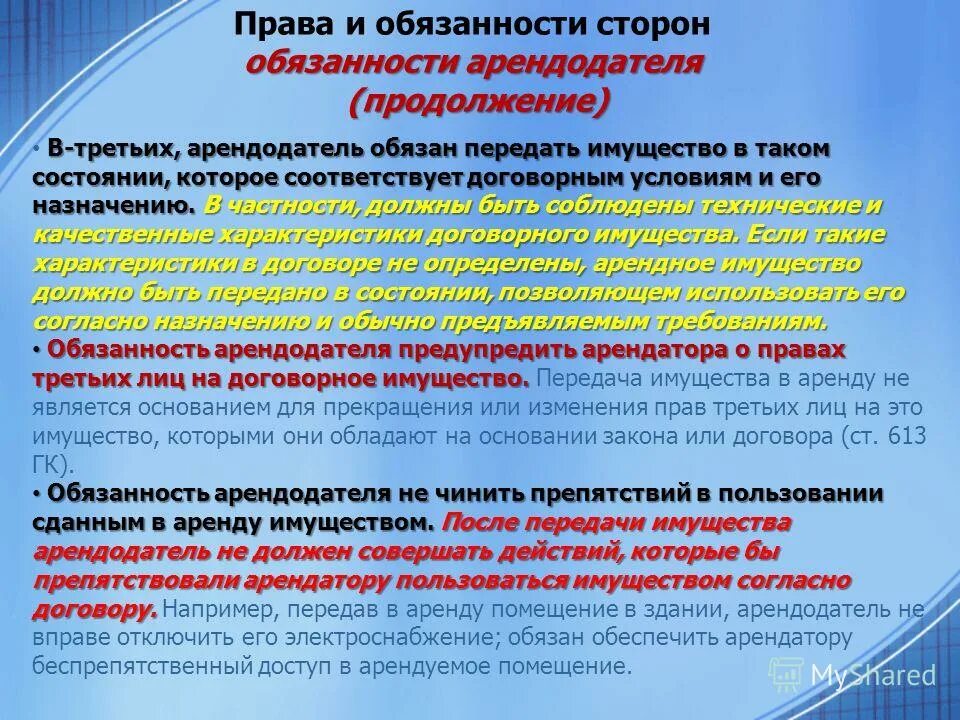 Права и обязанности сторон
обязанности арендодателя
(продолжение)

• В-третьих, арендодатель обязан передать имущество в таком состоянии, которое соответствует договорным условиям и его назначению. В частности, должны быть соблюдены технические и качественные характеристики договорного имущества. Если такие характеристики в договоре не определены, арендное имущество должно быть передано в состоянии, позволяющем использовать его согласно назначению и обычно предъявляемым требованиям.

• Обязанность арендодателя предупредить арендатора о правах третьих лиц на договорное имущество. Передача имущества в аренду не является основанием для прекращения или изменения прав третьих лиц на это имущество, которыми они обладают на основании закона или договора (ст. 613 ГК).

• Обязанность арендодателя не чинить препятствий в пользовании сданным в аренду имуществом. После передачи имущества арендодатель не должен совершать действий, которые бы препятствовали арендатору пользоваться имуществом согласно договору. Например, передав в аренду помещение в здании, арендодатель не вправе отключить его электроснабжение; обязан обеспечить арендатору беспрепятственный доступ в арендуемое помещение.

MyShared